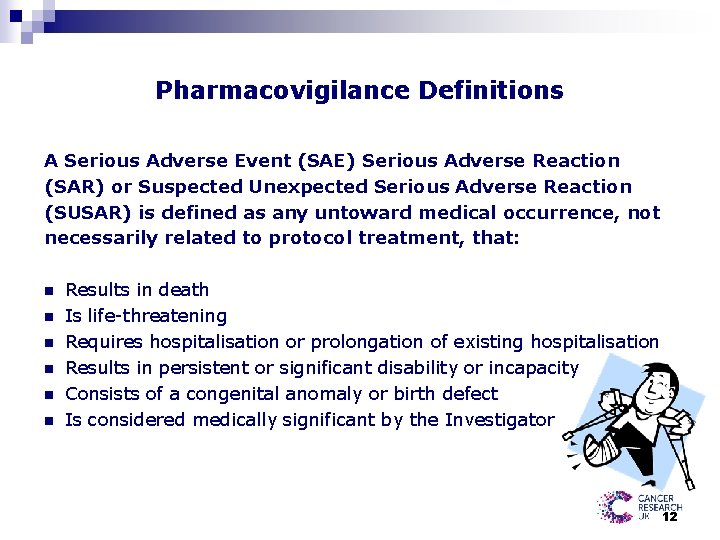 Pharmacovigilance Definitions

A Serious Adverse Event (SAE) Serious Adverse Reaction (SAR) or Suspected Unexpected Serious Adverse Reaction (SUSAR) is defined as any untoward medical occurrence, not necessarily related to protocol treatment, that:

- Results in death
- Is life-threatening
- Requires hospitalisation or prolongation of existing hospitalisation
- Results in persistent or significant disability or incapacity
- Consists of a congenital anomaly or birth defect
- Is considered medically significant by the Investigator

CANCER RESEARCH UK
12